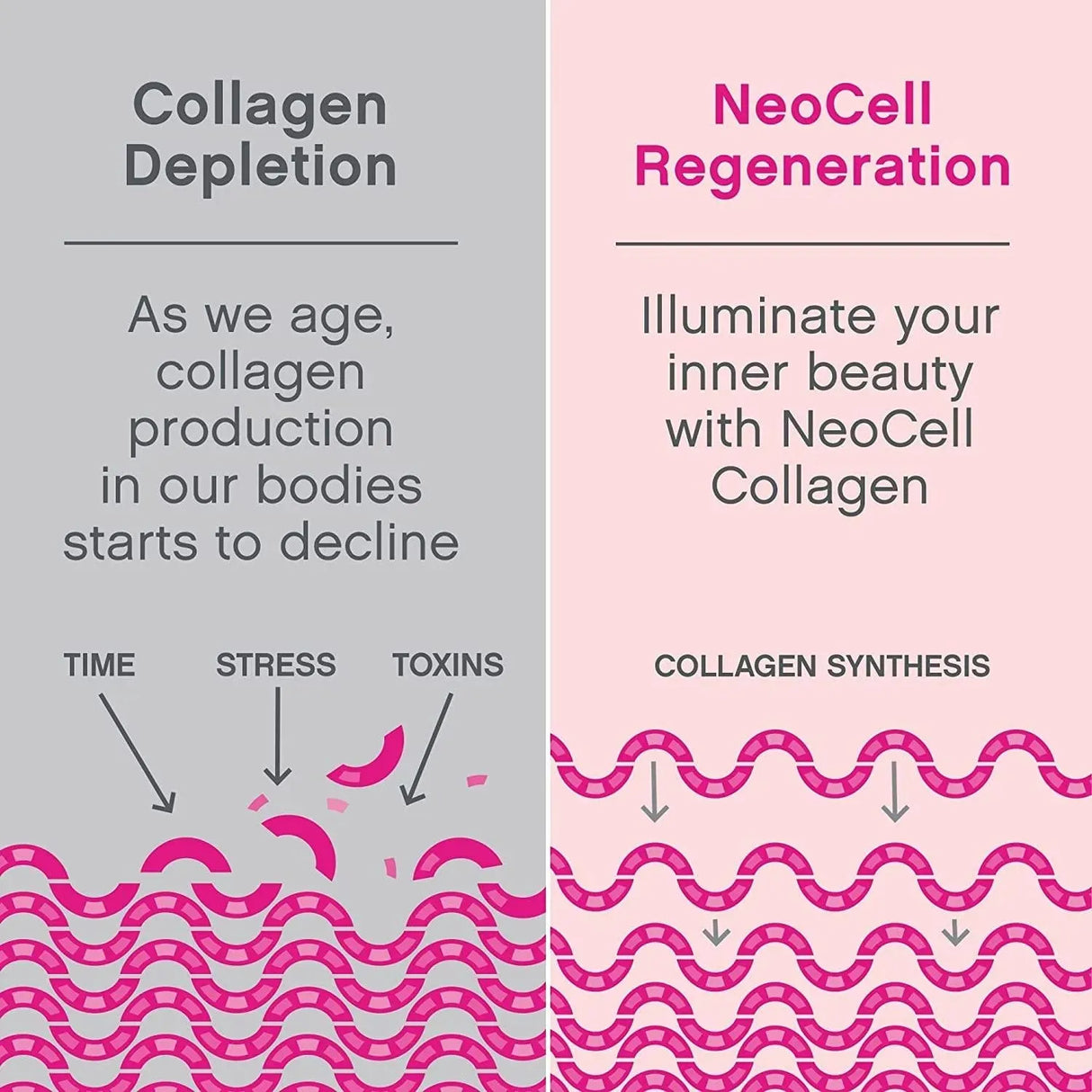 Collagen Depletion

As we age, collagen production in our bodies starts to decline

TIME

STRESS

TOXINS

NeoCell Regeneration

Illuminate your inner beauty with NeoCell Collagen

COLLAGEN SYNTHESIS